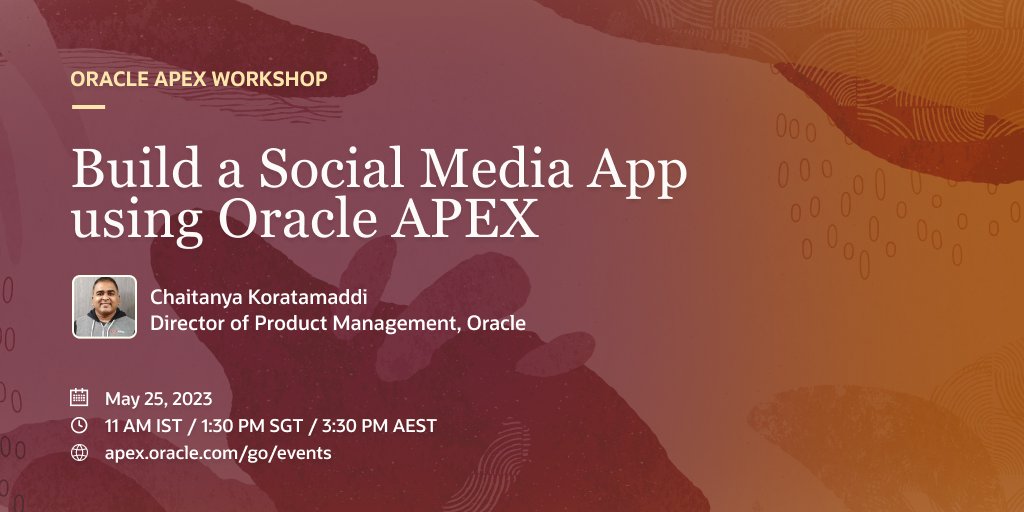 ORACLE APEX WORKSHOP

Build a Social Media App using Oracle APEX

Chaitanya Koratamaddi
Director of Product Management, Oracle

May 25, 2023
11 AM IST / 1:30 PM SGT / 3:30 PM AEST
apex.oracle.com/go/events